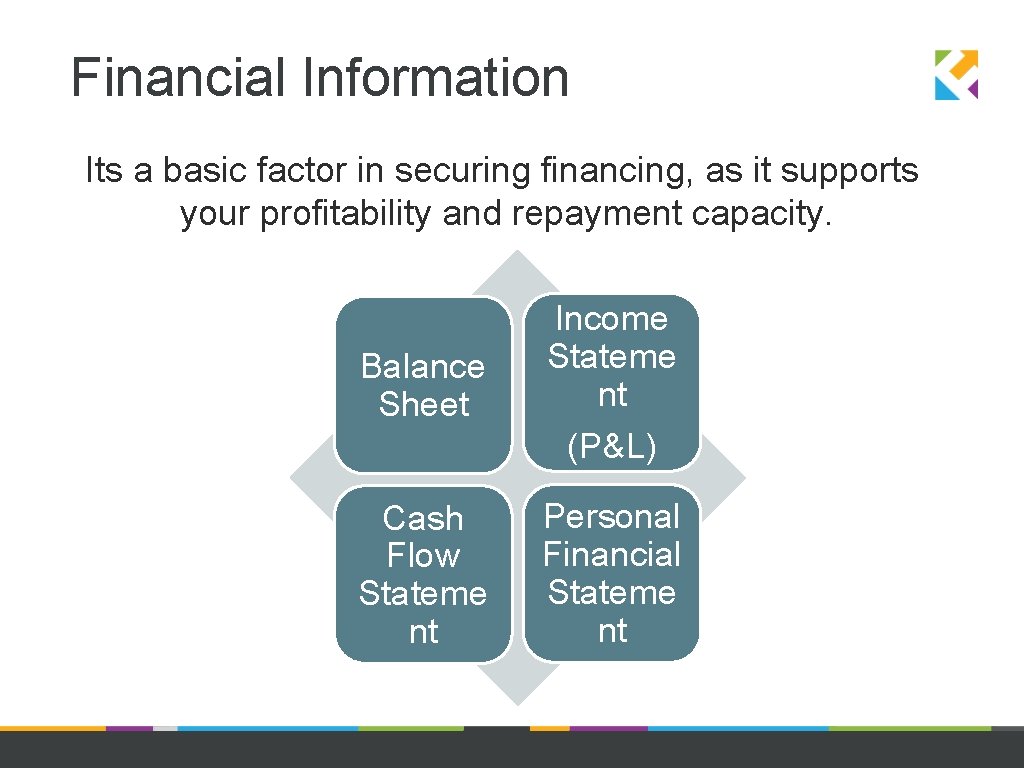 Financial Information

Its a basic factor in securing financing, as it supports your profitability and repayment capacity.

Balance Sheet

Income Statement

(P&L)

Cash Flow Statement

Personal Financial Statement